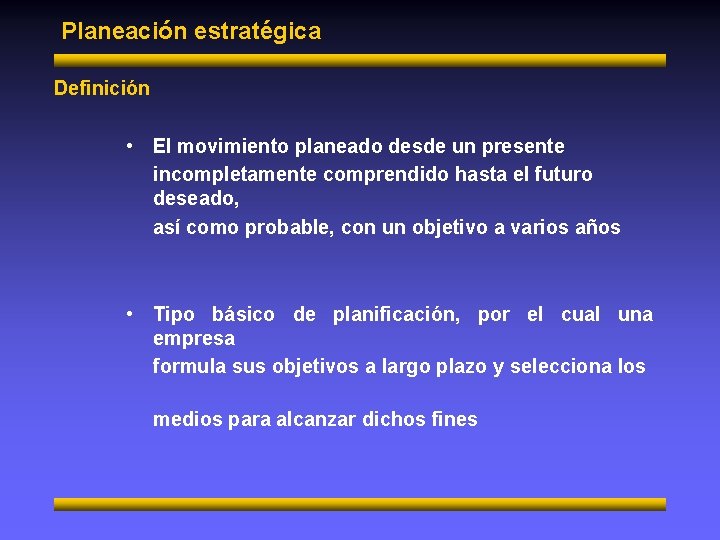 Planeación estratégica

Definición

• El movimiento planeado desde un presente incompletamente comprendido hasta el futuro deseado,
así como probable, con un objetivo a varios años

• Tipo básico de planificación, por el cual una empresa
formula sus objetivos a largo plazo y selecciona los

medios para alcanzar dichos fines